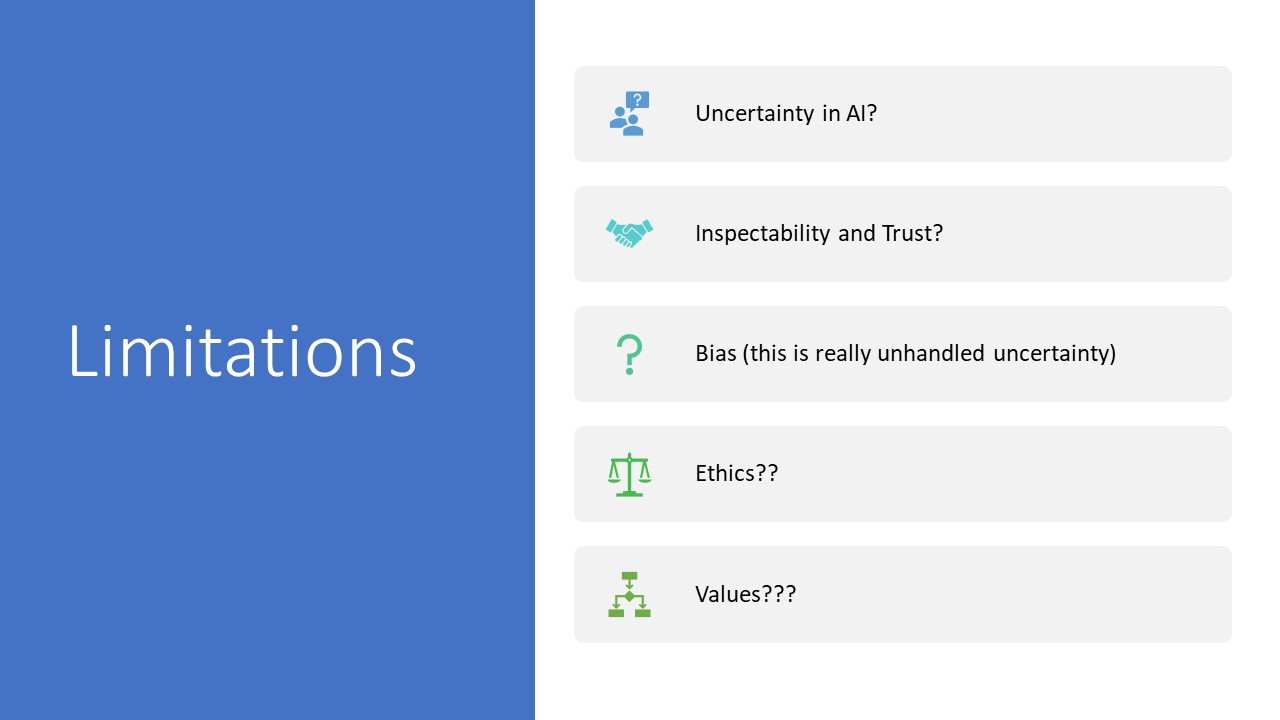 Limitations

Uncertainty in AI?

Inspectability and Trust?

Bias (this is really unhandled uncertainty)

Ethics??

Values???